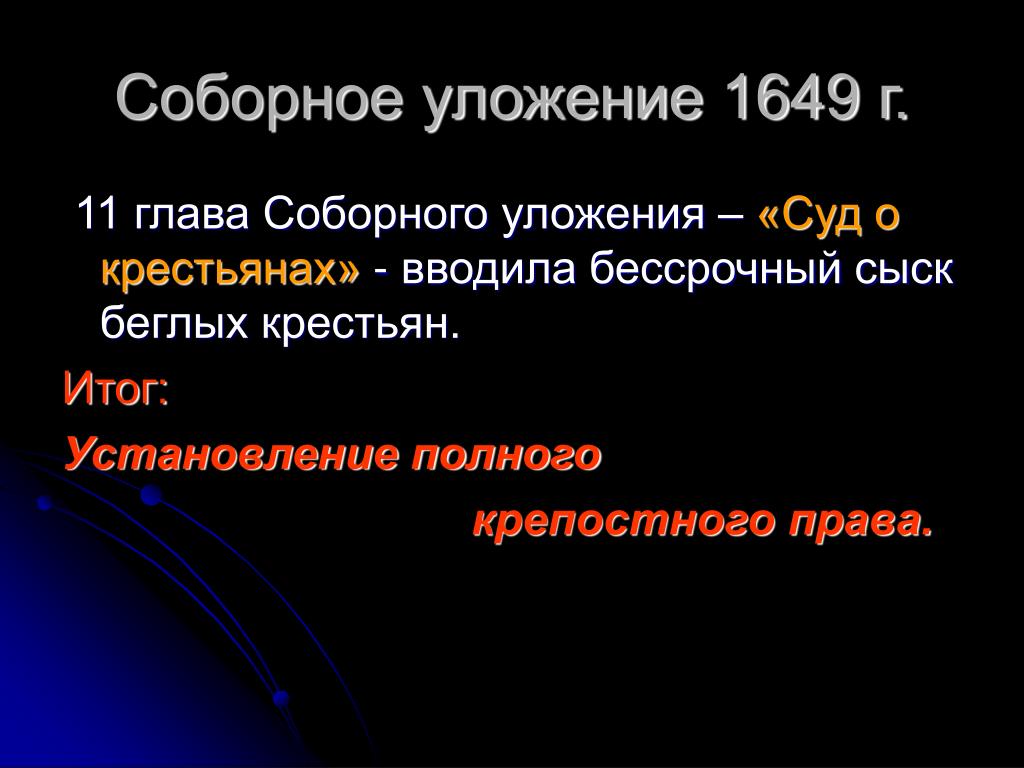 Соборное уложение 1649 г.

11 глава Соборного уложения – «Суд о крестьянах» - вводила бессрочный сыск беглых крестьян.

Итог:

Установление полного крепостного права.